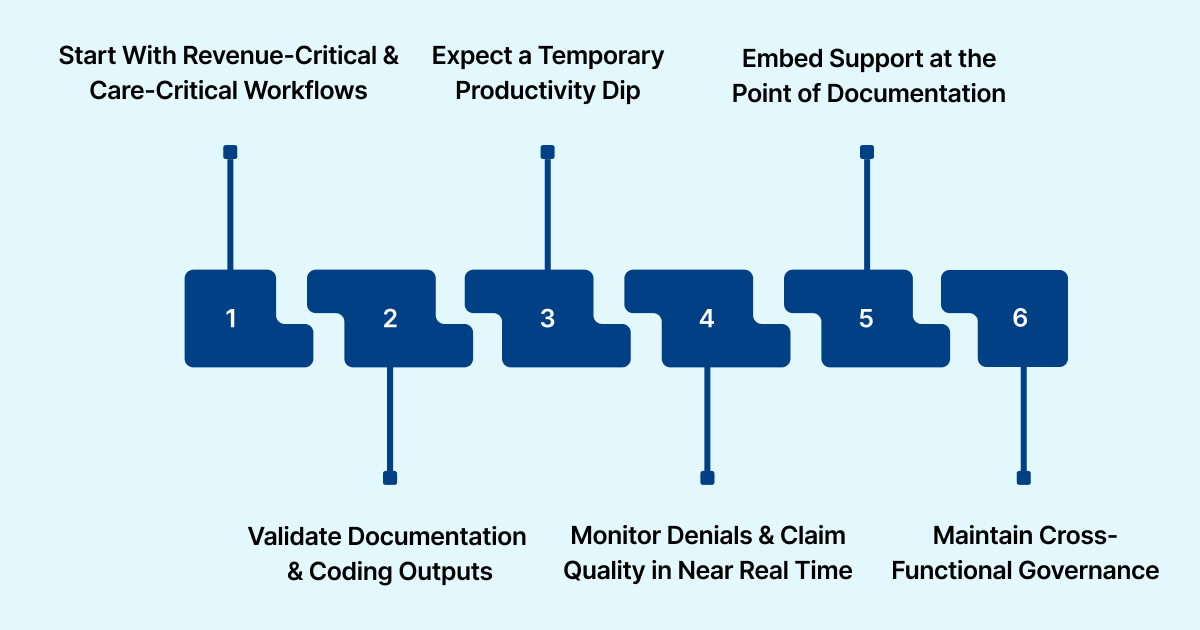 Start With Revenue-Critical & Care-Critical Workflows

Expect a Temporary Productivity Dip

Embed Support at the Point of Documentation

1

2

3

4

5

6

Validate Documentation & Coding Outputs

Monitor Denials & Claim Quality in Near Real Time

Maintain Cross-Functional Governance